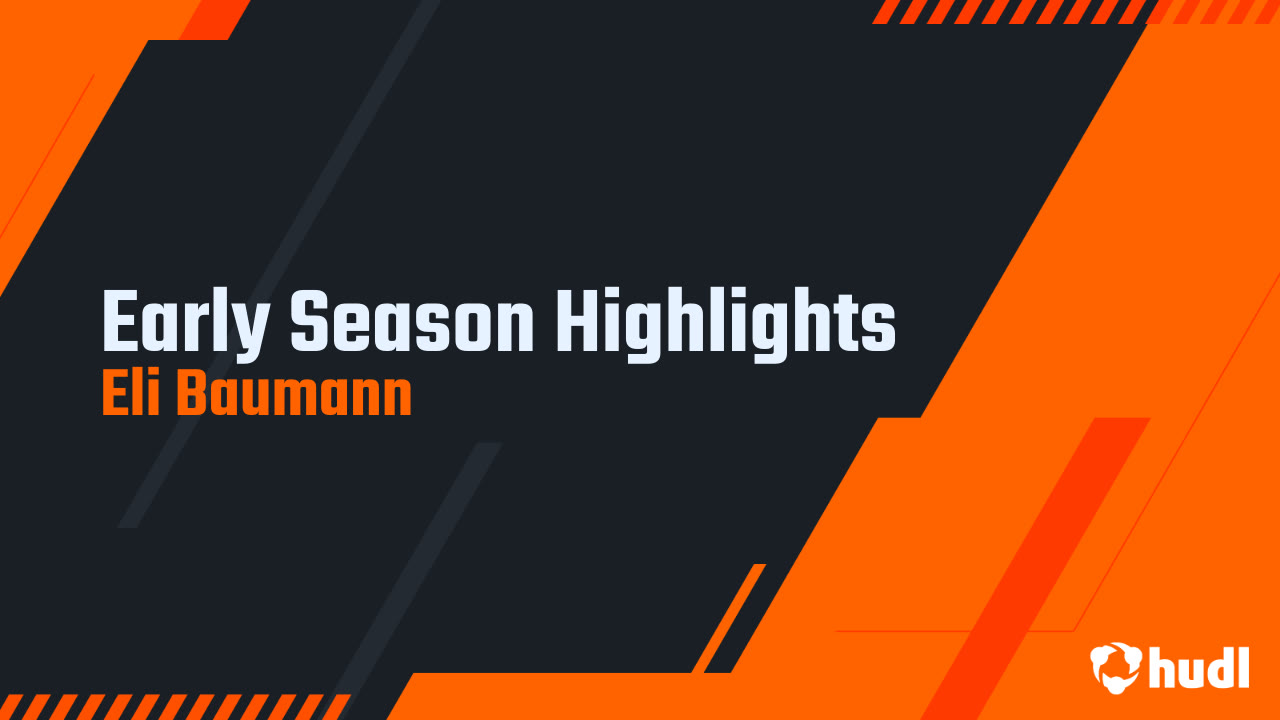 Early Season Highlights
Eli Baumann

hudl